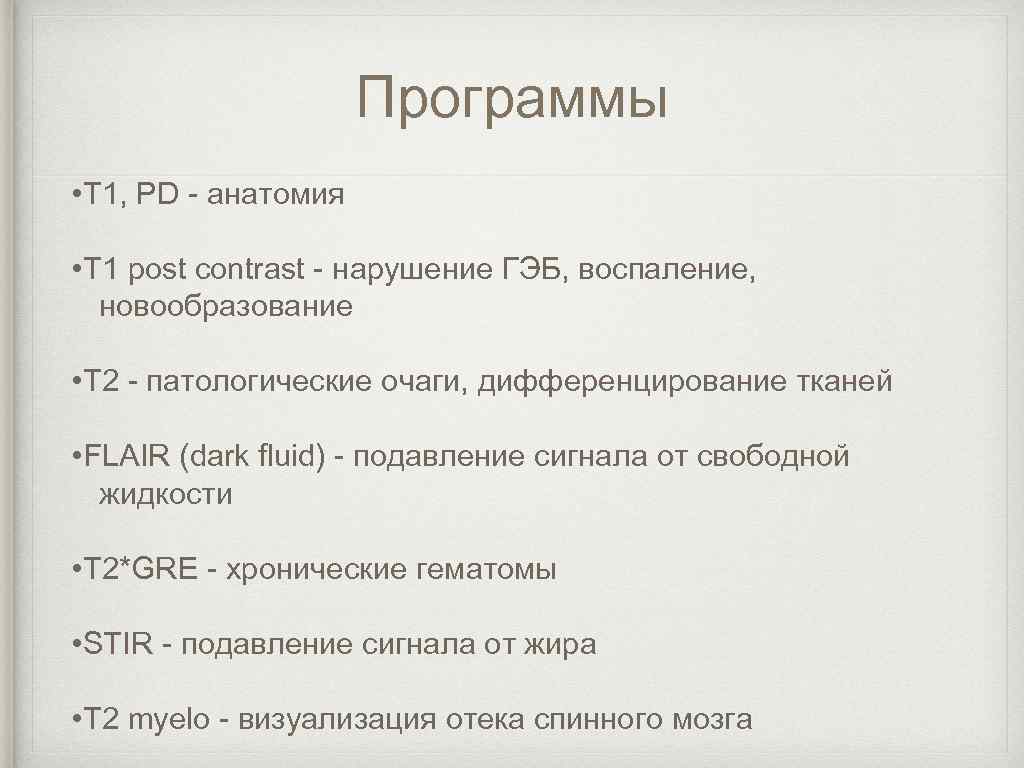 Программы

• T1, PD - анатомия

• T1 post contrast - нарушение ГЭБ, воспаление, новообразование

• T2 - патологические очаги, дифференцирование тканей

• FLAIR (dark fluid) - подавление сигнала от свободной жидкости

• T2*GRE - хронические гематомы

• STIR - подавление сигнала от жира

• T2 myelo - визуализация отека спинного мозга